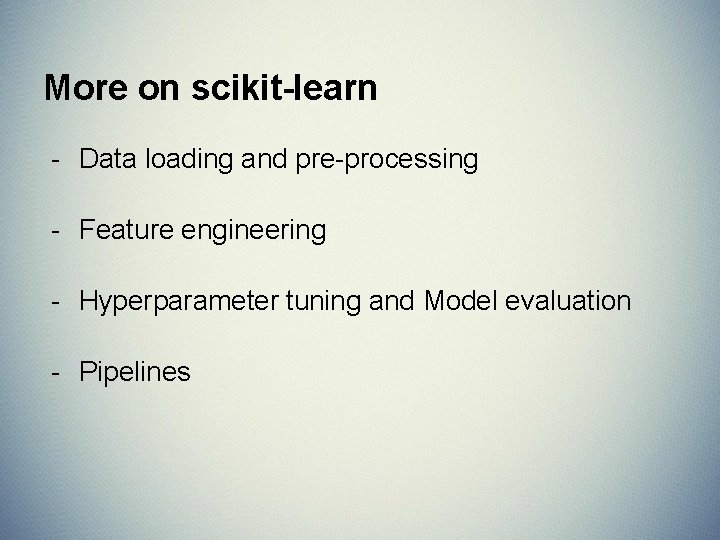 More on scikit-learn

- Data loading and pre-processing

- Feature engineering

- Hyperparameter tuning and Model evaluation

- Pipelines